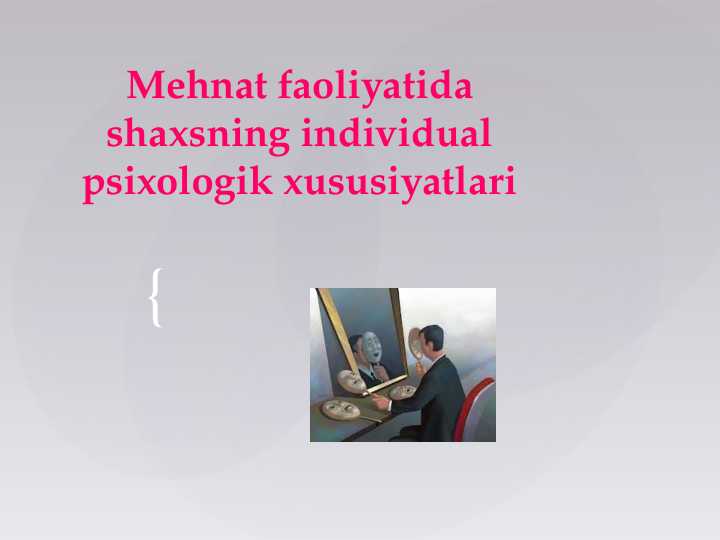 Mehnat faoliyatida shaxsning individual psixologik xususiyatlari

{